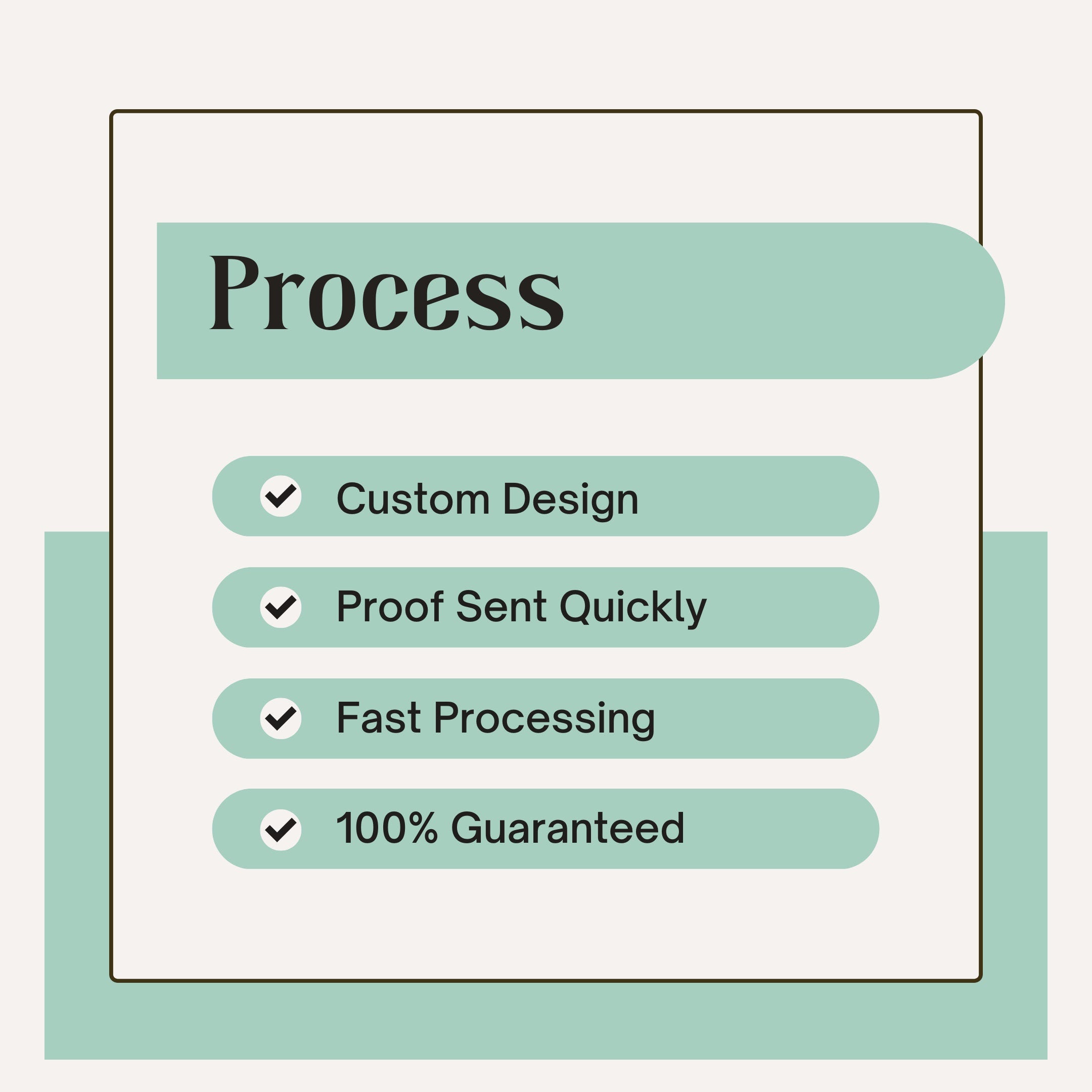 Process

Custom Design

Proof Sent Quickly

Fast Processing

100% Guaranteed